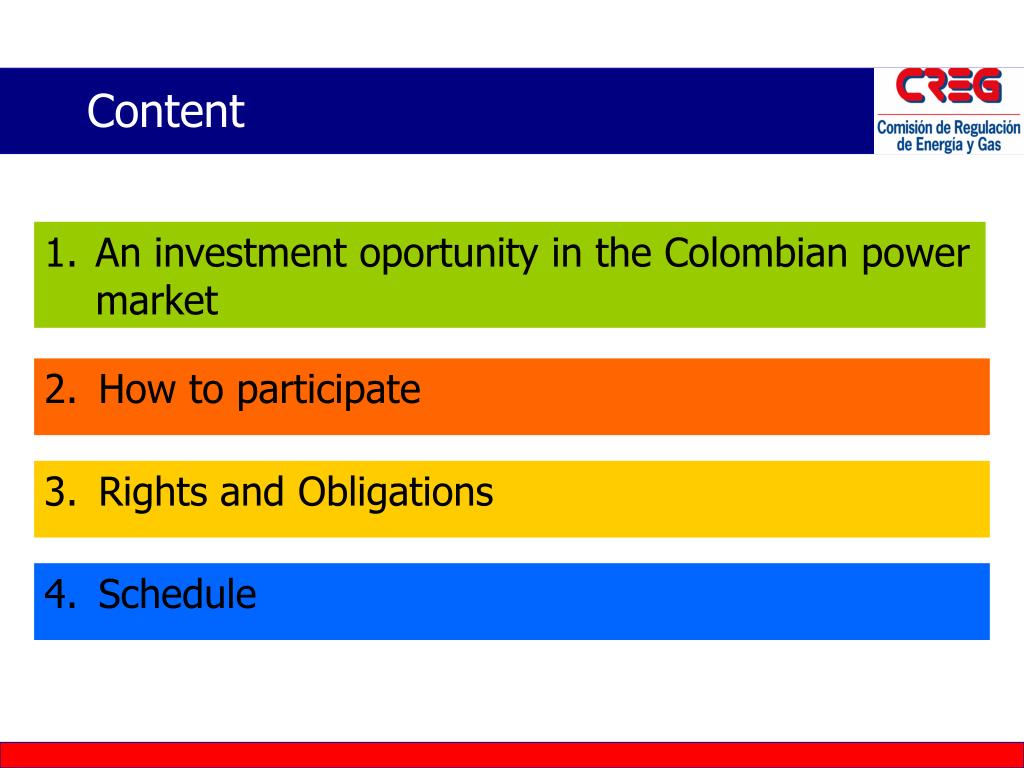 Content

CREG
Comisión de Regulación de Energía y Gas

1. An investment oportunity in the Colombian power market

2. How to participate

3. Rights and Obligations

4. Schedule